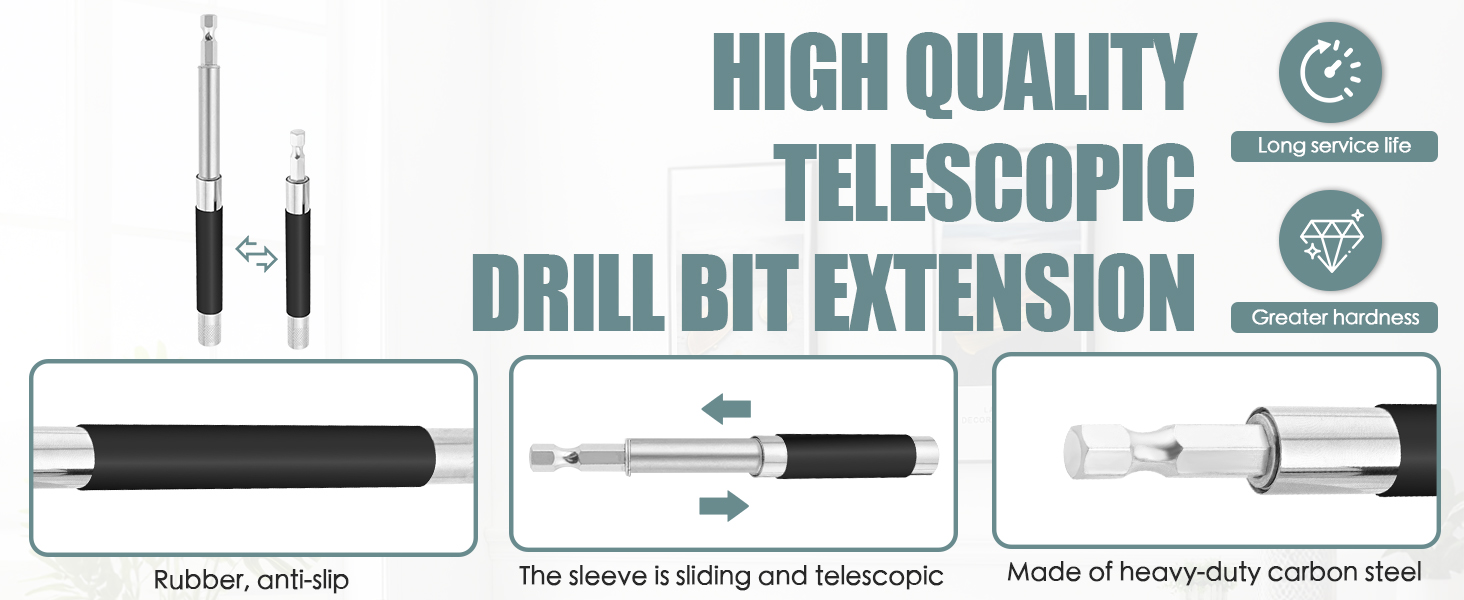 HIGH QUALITY
TELESCOPIC
DRILL BIT EXTENSION

Long service life

Greater hardness

Rubber, anti-slip

The sleeve is sliding and telescopic

Made of heavy-duty carbon steel